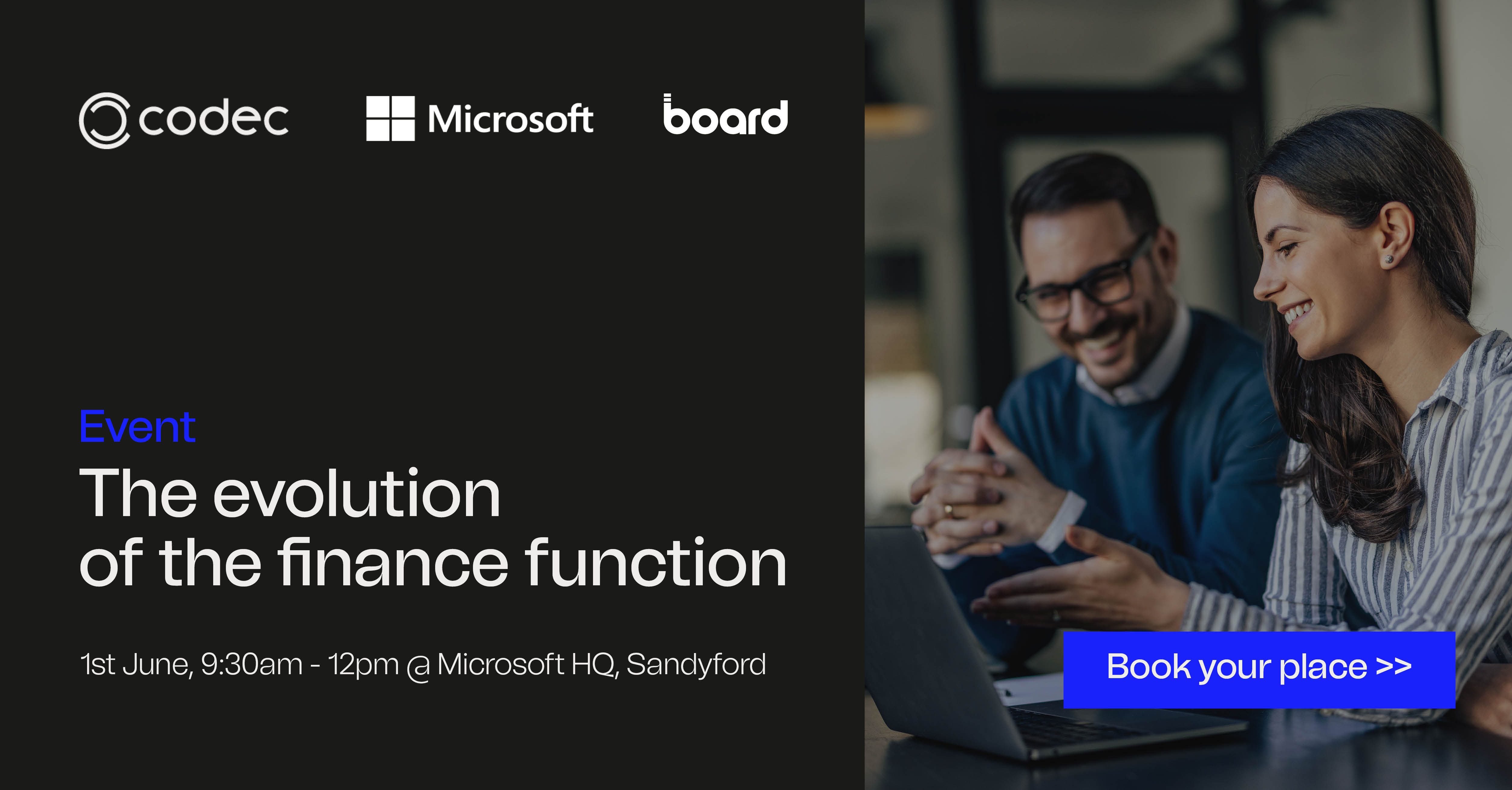 codec Microsoft board

Event
The evolution of the finance function

1st June, 9:30am - 12pm @ Microsoft HQ, Sandyford

Book your place >>